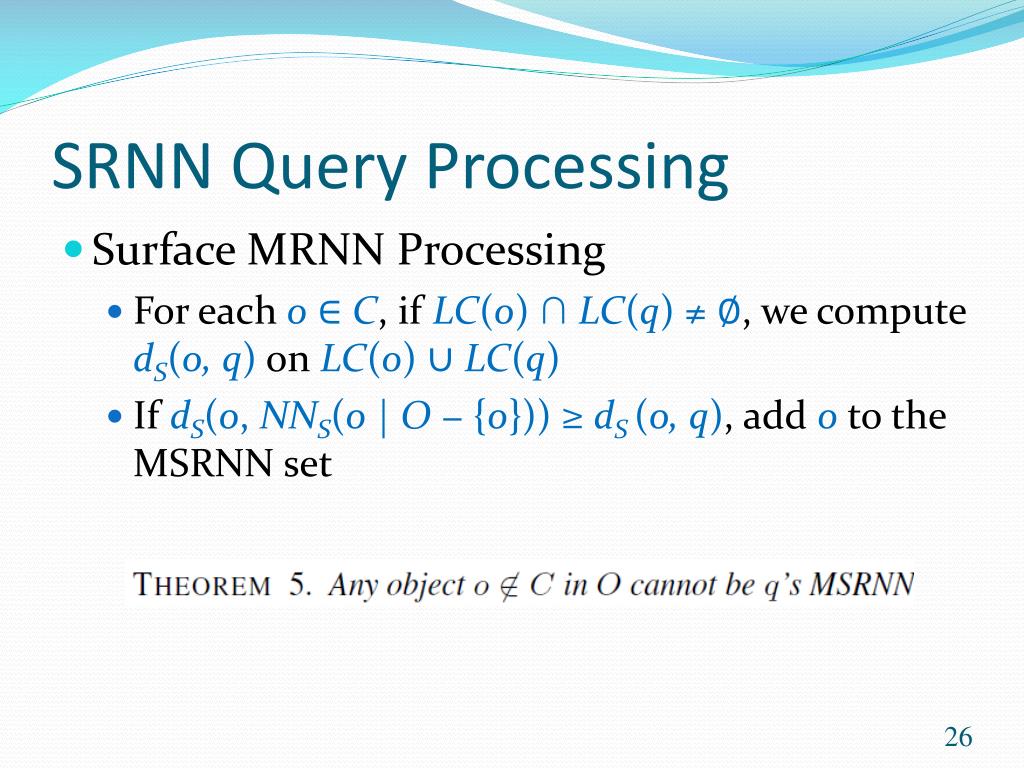 SRNN Query Processing

Surface MRNN Processing

For each $o \in C$, if $LC(o) \cap LC(q) \neq \emptyset$, we compute $d_S(o, q)$ on $LC(o) \cup LC(q)$

If $d_S(o, NN_S(o \mid O - \{o\})) \geq d_S(o, q)$, add $o$ to the MSRNN set

THEOREM 5. Any object $o \notin C$ in $O$ cannot be $q$'s MSRNN

26